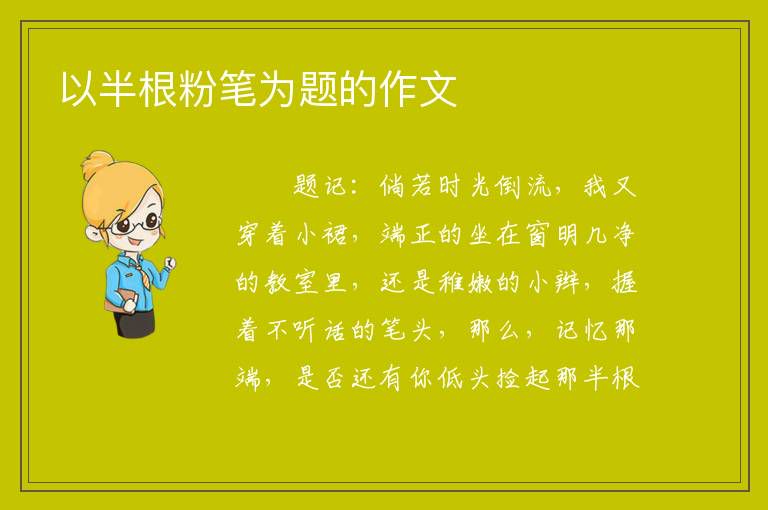 以半根粉笔为题的作文

题记：倘若时光倒流，我又穿着小裙，端正的坐在窗明几净的教室里，还是稚嫩的小辫，握着不听话的笔头，那么，记忆那端，是否还有你低头捡起那半根